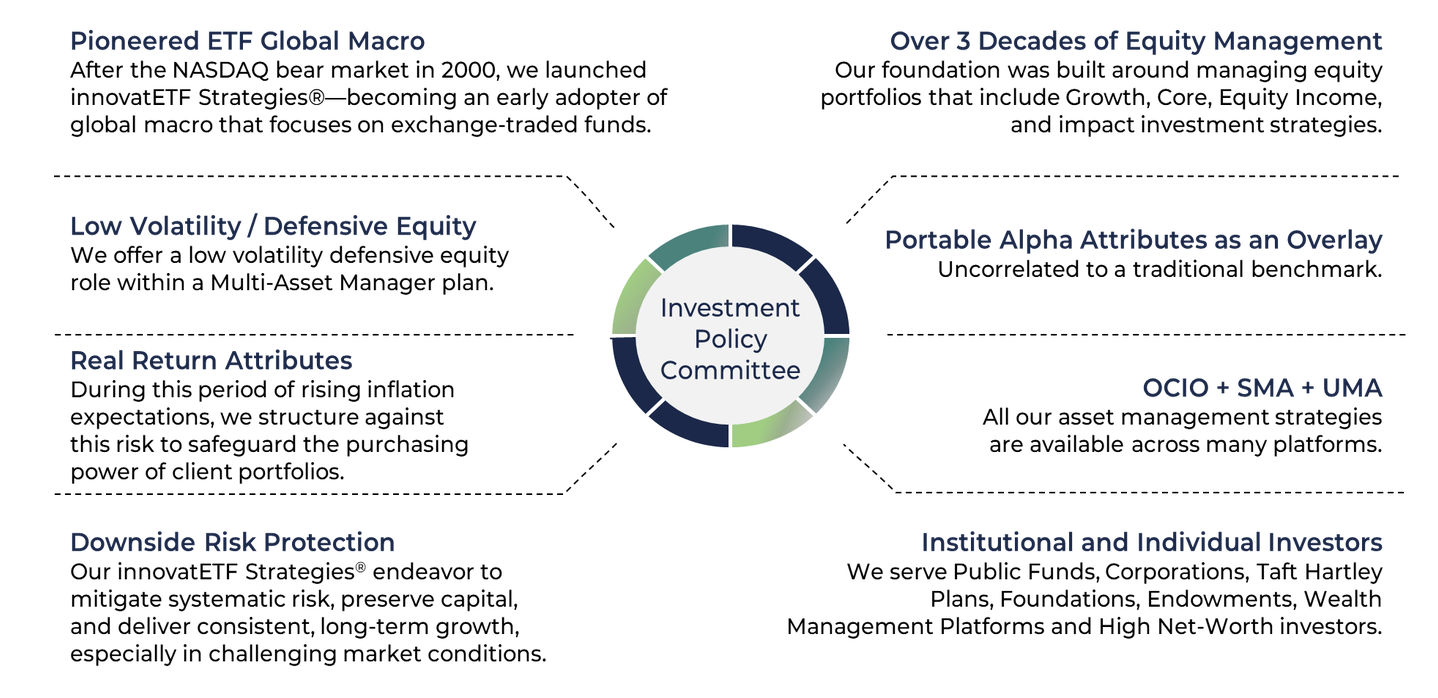 Pioneered ETF Global Macro
After the NASDAQ bear market in 2000, we launched innovatETF Strategies®—becoming an early adopter of global macro that focuses on exchange-traded funds.

Low Volatility / Defensive Equity
We offer a low volatility defensive equity role within a Multi-Asset Manager plan.

Real Return Attributes
During this period of rising inflation expectations, we structure against this risk to safeguard the purchasing power of client portfolios.

Downside Risk Protection
Our innovatETF Strategies® endeavor to mitigate systematic risk, preserve capital, and deliver consistent, long-term growth, especially in challenging market conditions.

Investment Policy Committee

Over 3 Decades of Equity Management
Our foundation was built around managing equity portfolios that include Growth, Core, Equity Income, and impact investment strategies.

Portable Alpha Attributes as an Overlay
Uncorrelated to a traditional benchmark.

OCIO + SMA + UMA
All our asset management strategies are available across many platforms.

Institutional and Individual Investors
We serve Public Funds, Corporations, Taft Hartley Plans, Foundations, Endowments, Wealth Management Platforms and High Net-Worth investors.